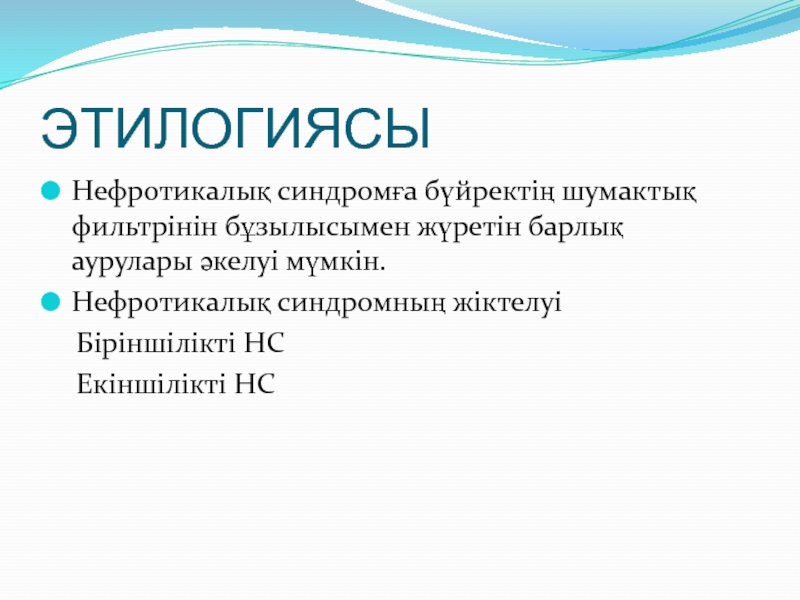 ЭТИЛОГИЯСЫ

Нефротикалық синдромға бүйректің шумактық фильтрінін бұзылысымен жүретін барлық аурулары әкелуі мүмкін.

Нефротикалық синдромның жіктелуі

Біріншілікті НС

Екіншілікті НС